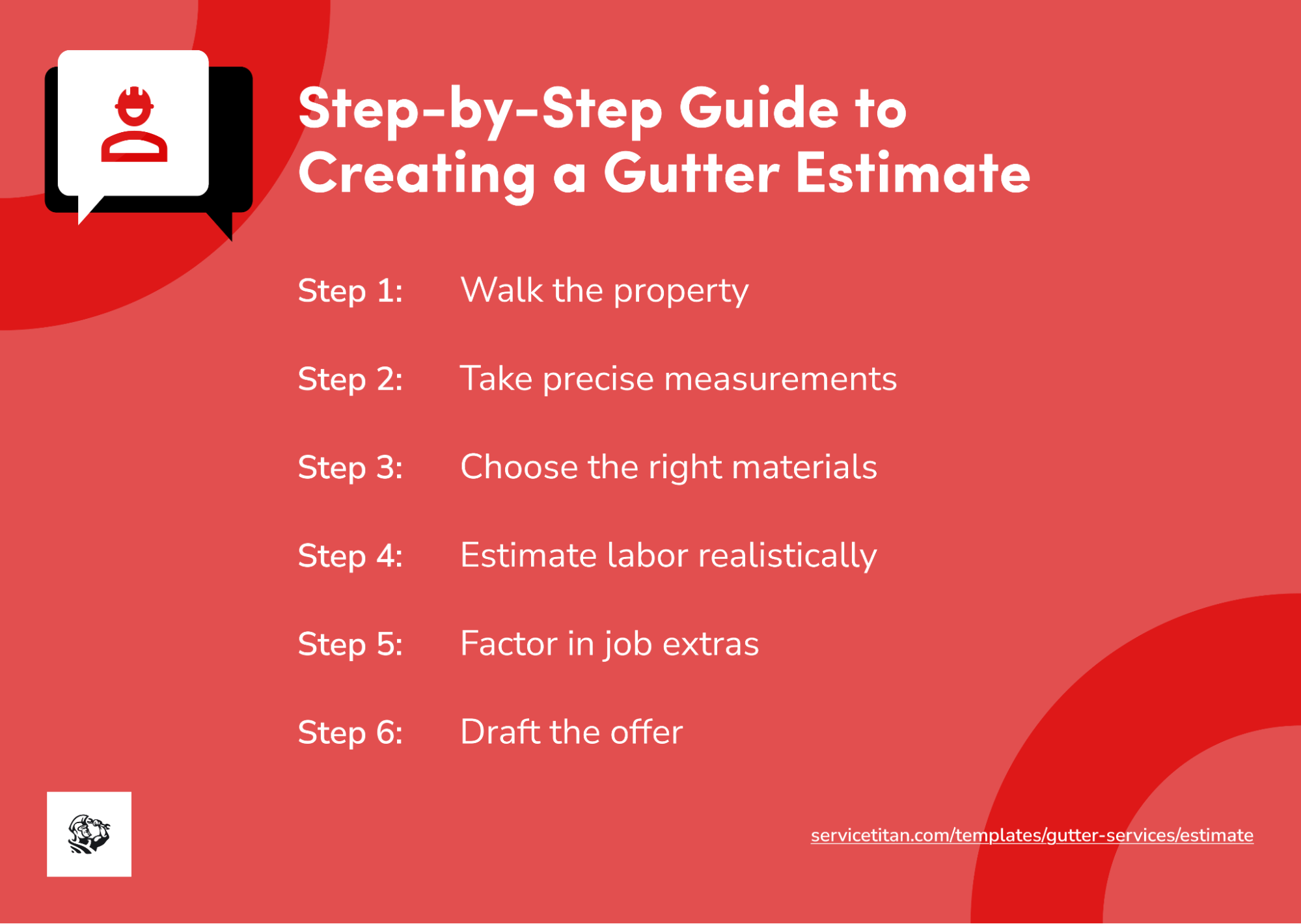 Step-by-Step Guide to Creating a Gutter Estimate

Step 1: Walk the property

Step 2: Take precise measurements

Step 3: Choose the right materials

Step 4: Estimate labor realistically

Step 5: Factor in job extras

Step 6: Draft the offer

servicetitan.com/templates/gutter-services/estimate